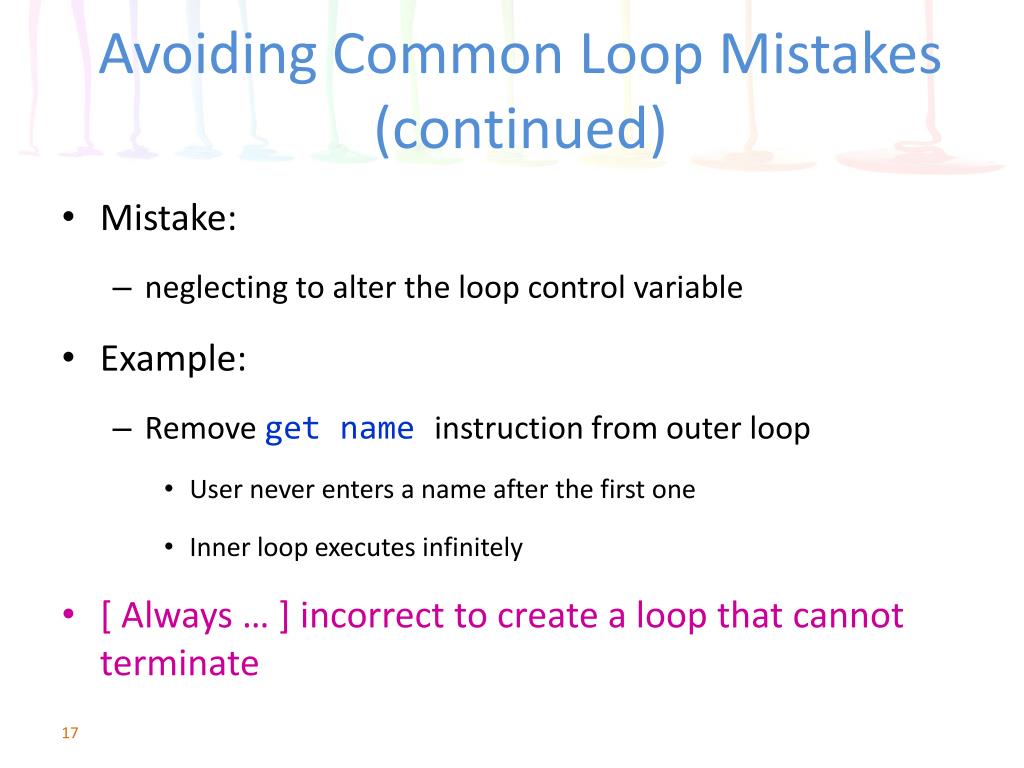 Avoiding Common Loop Mistakes (continued)

• Mistake:

– neglecting to alter the loop control variable

• Example:

– Remove get name instruction from outer loop

• User never enters a name after the first one

• Inner loop executes infinitely

• [ Always … ] incorrect to create a loop that cannot terminate

17